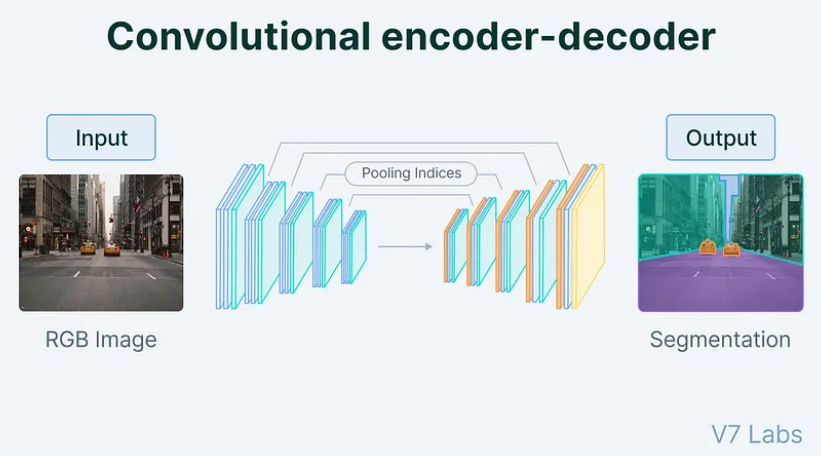 Convolutional encoder-decoder

Input

Pooling Indices

Output

RGB Image

Segmentation

V7 Labs